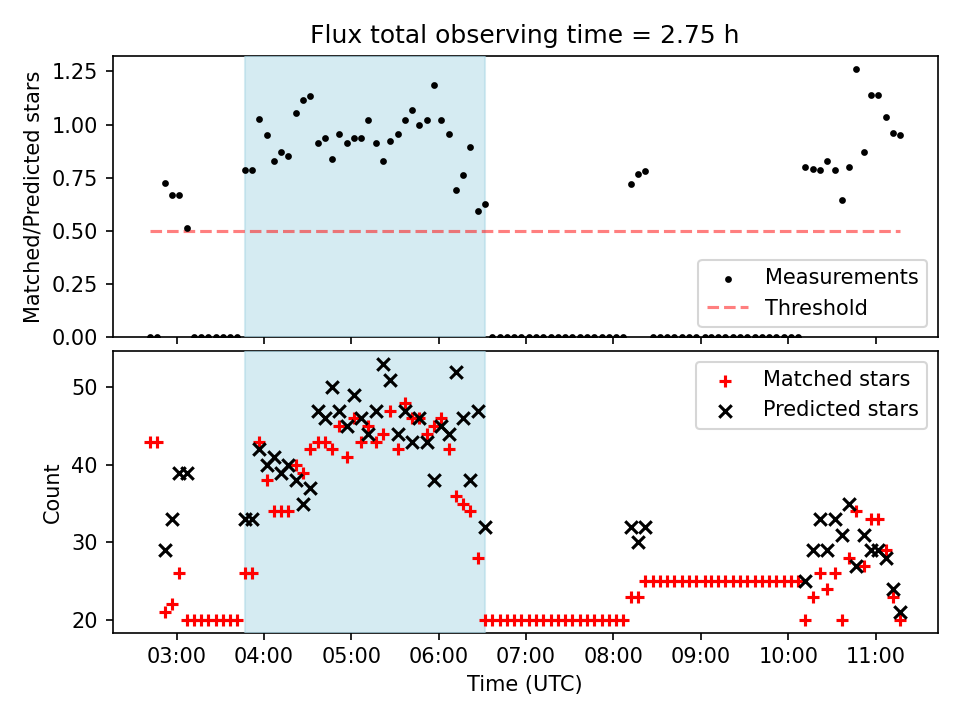 Flux total observing time = 2.75 h

Matched/Predicted stars

1.25
1.00
0.75
0.50
0.25
0.00

Measurements
Threshold

Count

50
40
30
20

Matched stars
Predicted stars

03:00
04:00
05:00
06:00
07:00
08:00
09:00
10:00
11:00

Time (UTC)